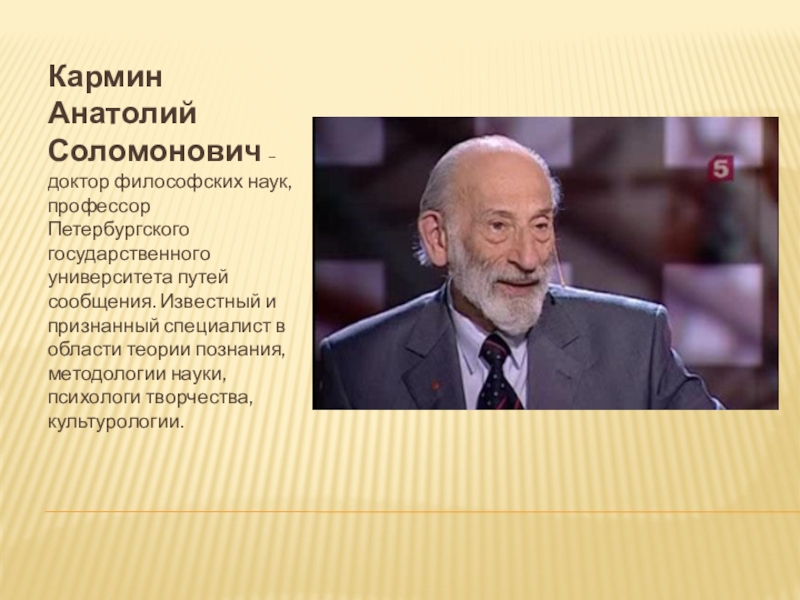 Кармин Анатолий Соломонович – доктор философских наук, профессор Петербургского государственного университета путей сообщения. Известный и признанный специалист в области теории познания, методологии науки, психологи творчества, культурологии.

5